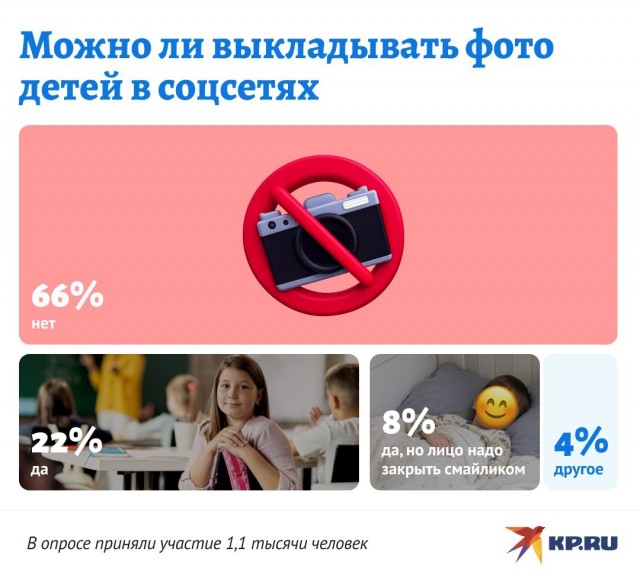 Можно ли выкладывать фото детей в соцсетях

66%
нет

22%
да

8%
да, но лицо надо закрыть смайликом

4%
другое

В опросе приняли участие 1,1 тысячи человек

KP.RU